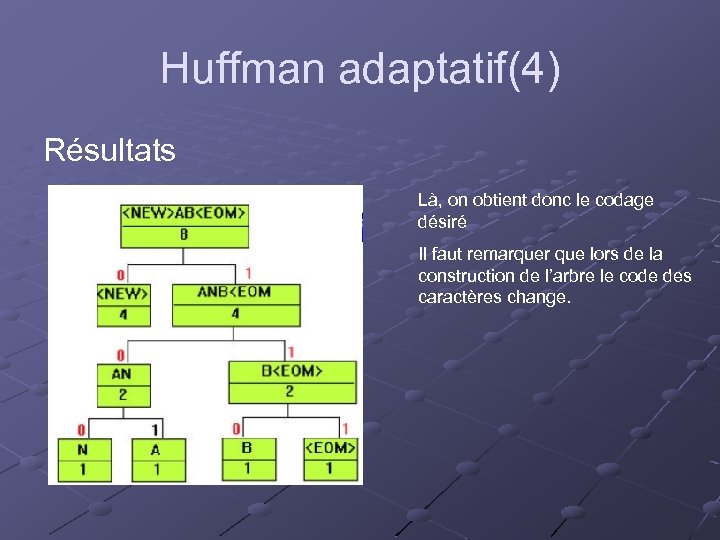 Huffman adaptatif(4)

Résultats

<NEW>AB<EOM>
8
0
1
<NEW>
4
ANB<EOM
4
0
1
AN
2
B<EOM>
2
0
1
0
1
N
1
A
1
B
1
<EOM>
1

Là, on obtient donc le codage désiré

Il faut remarquer que lors de la construction de l'arbre le code des caractères change.